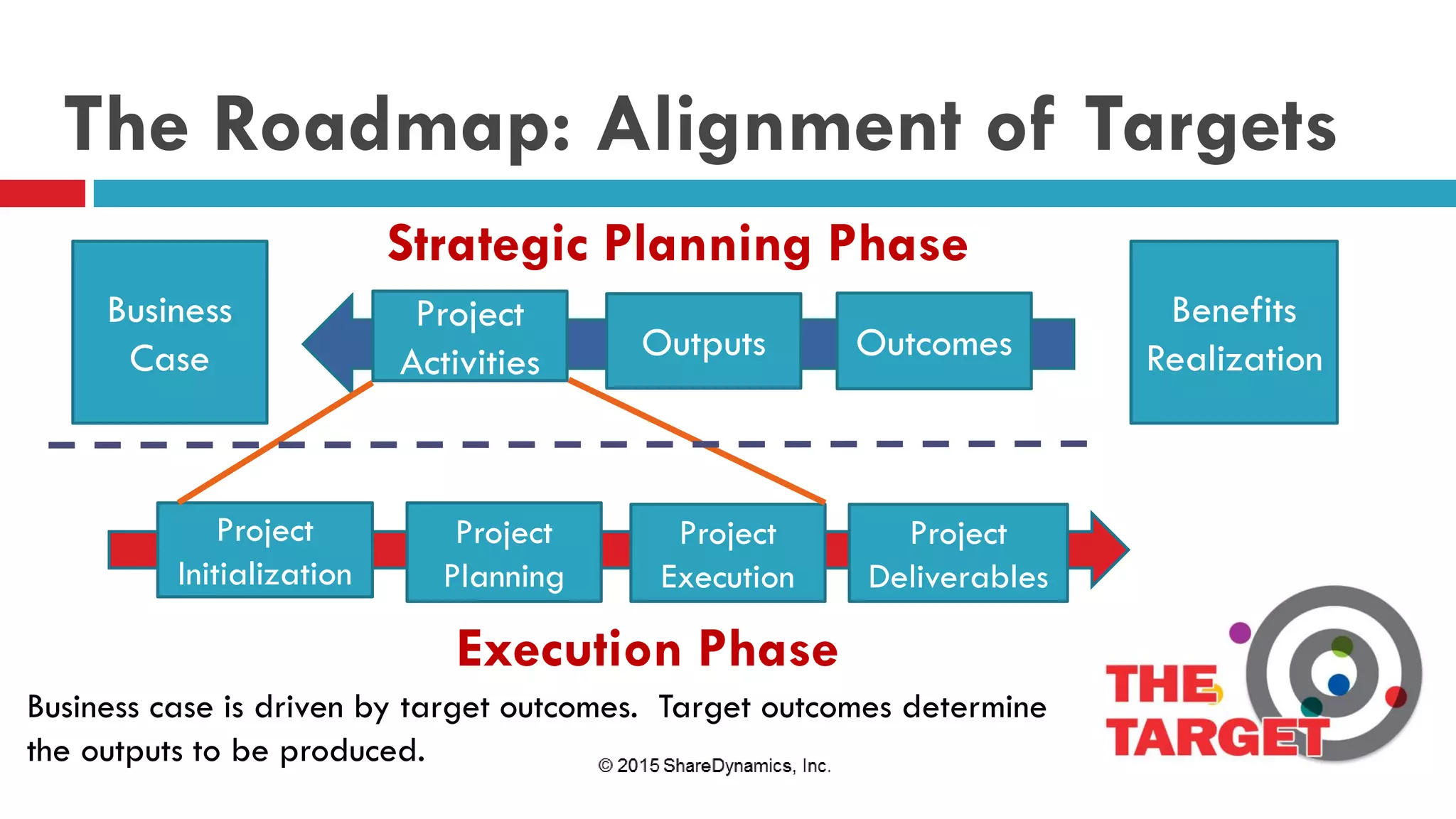 The Roadmap: Alignment of Targets

Strategic Planning Phase

Business Case

Project Activities

Outputs

Outcomes

Benefits Realization

Project Initialization

Project Planning

Project Execution

Project Deliverables

Execution Phase

Business case is driven by target outcomes. Target outcomes determine the outputs to be produced.

© 2015 ShareDynamics, Inc.

THE TARGET